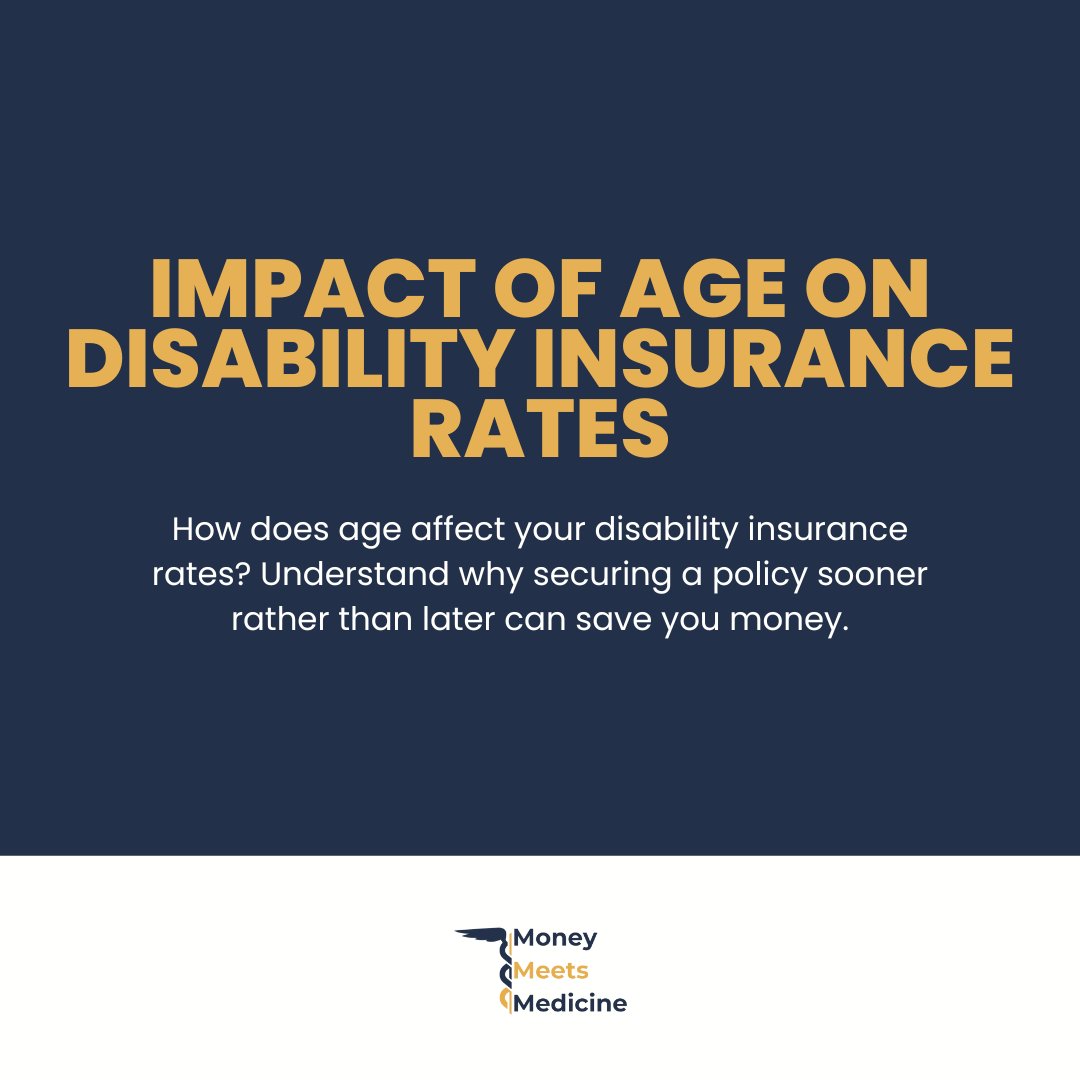 IMPACT OF AGE ON DISABILITY INSURANCE RATES

How does age affect your disability insurance rates? Understand why securing a policy sooner rather than later can save you money.

Money
Meets
Medicine